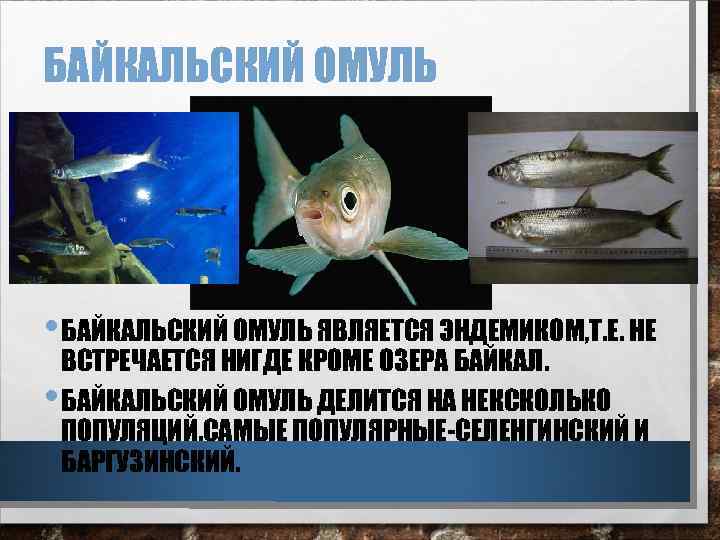 БАЙКАЛЬСКИЙ ОМУЛЬ

• БАЙКАЛЬСКИЙ ОМУЛЬ ЯВЛЯЕТСЯ ЭНДЕМИКОМ,Т.Е. НЕ ВСТРЕЧАЕТСЯ НИГДЕ КРОМЕ ОЗЕРА БАЙКАЛ.

• БАЙКАЛЬСКИЙ ОМУЛЬ ДЕЛИТСЯ НА НЕКСКОЛЬКО ПОПУЛЯЦИЙ.САМЫЕ ПОПУЛЯРНЫЕ-СЕЛЕНГИНСКИЙ И БАРГУЗИНСКИЙ.